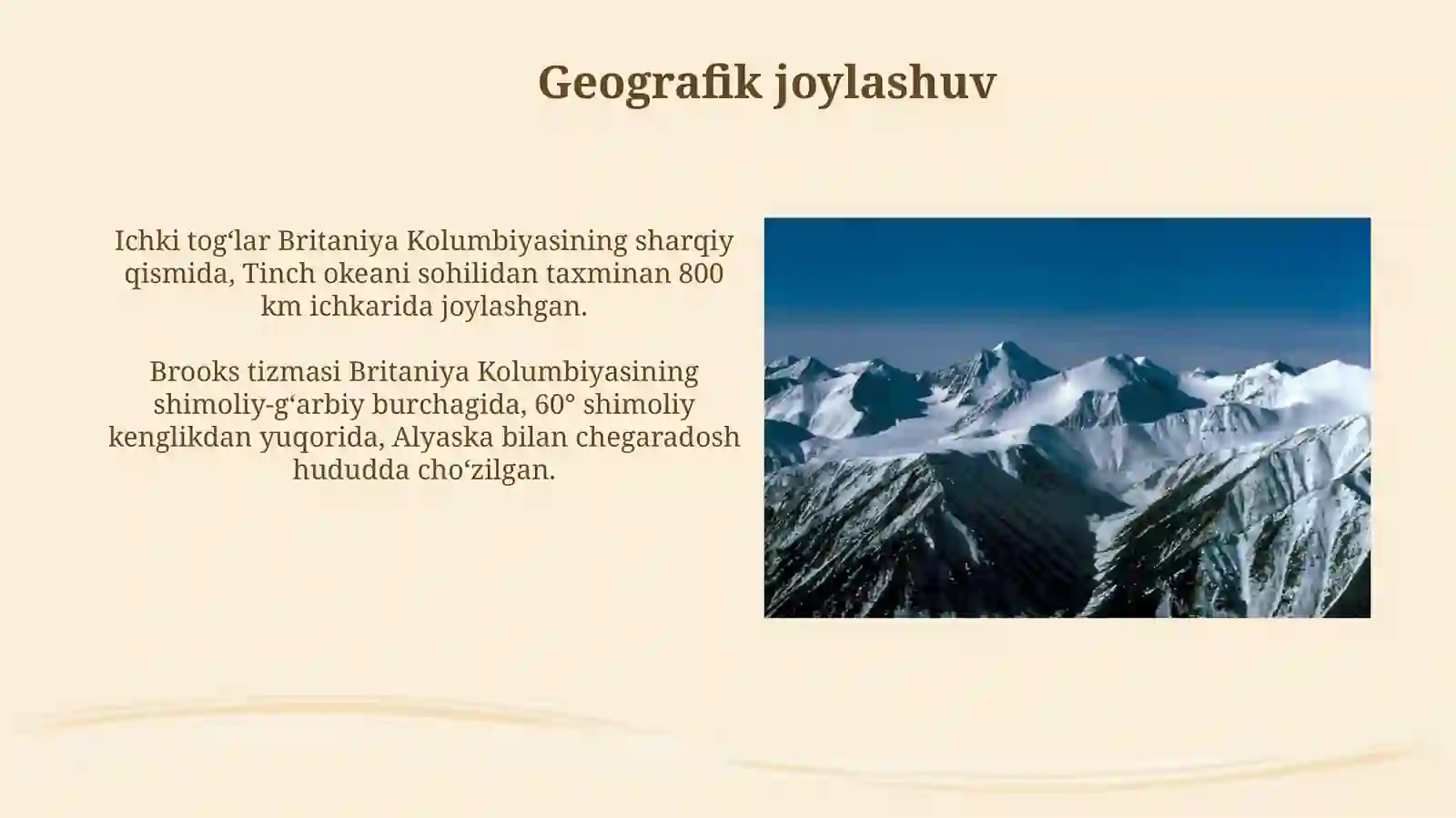 Geografik joylashuv

Ichki tog‘lar Britaniya Kolumbiyasining sharqiy qismida, Tinch okeani sohilidan taxminan 800 km ichkarida joylashgan.

Brooks tizmasi Britaniya Kolumbiyasining shimoliy-g‘arbiy burchagida, 60° shimoliy kenglikdan yuqorida, Alyaska bilan chegaradosh hududda cho‘zilgan.